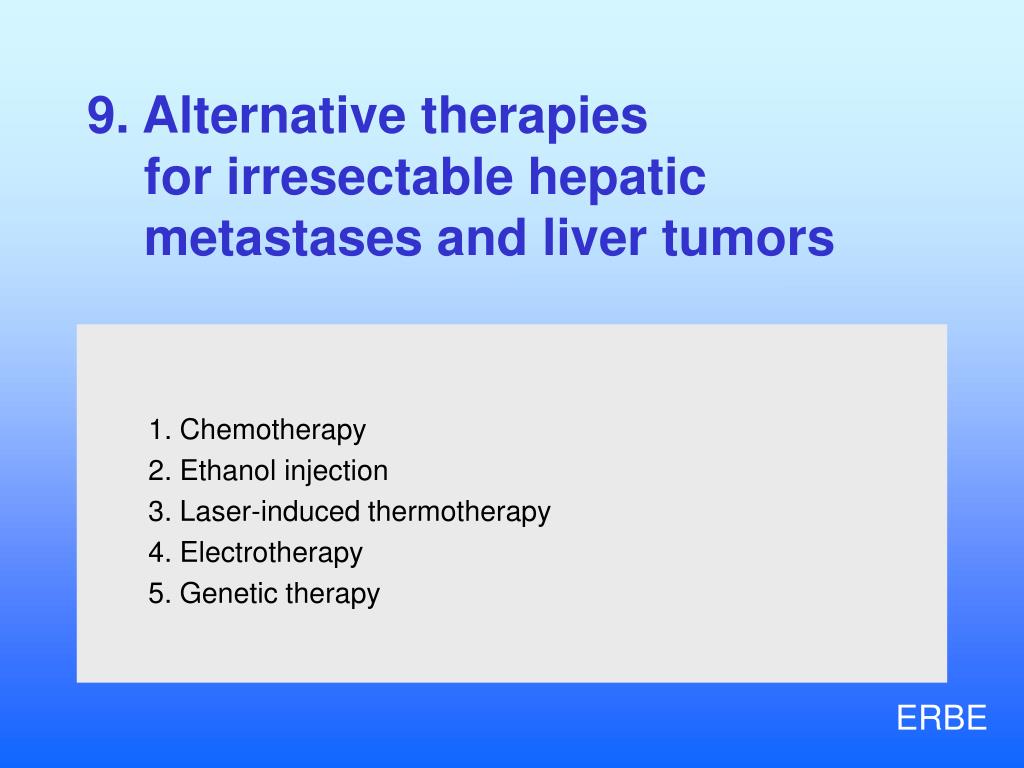 9. Alternative therapies for irresectable hepatic metastases and liver tumors

1. Chemotherapy
2. Ethanol injection
3. Laser-induced thermotherapy
4. Electrotherapy
5. Genetic therapy

ERBE